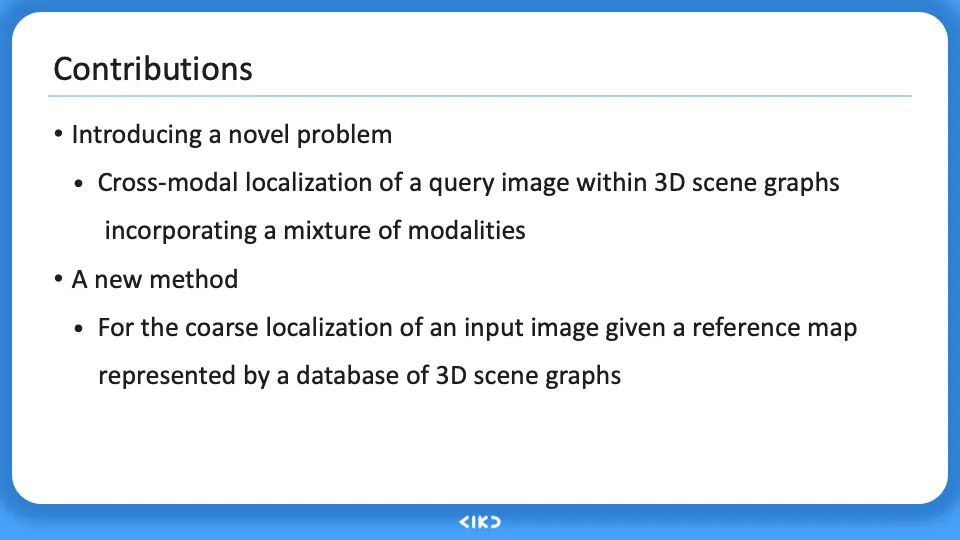 Contributions

• Introducing a novel problem
  • Cross-modal localization of a query image within 3D scene graphs incorporating a mixture of modalities
• A new method
  • For the coarse localization of an input image given a reference map represented by a database of 3D scene graphs

<IK>